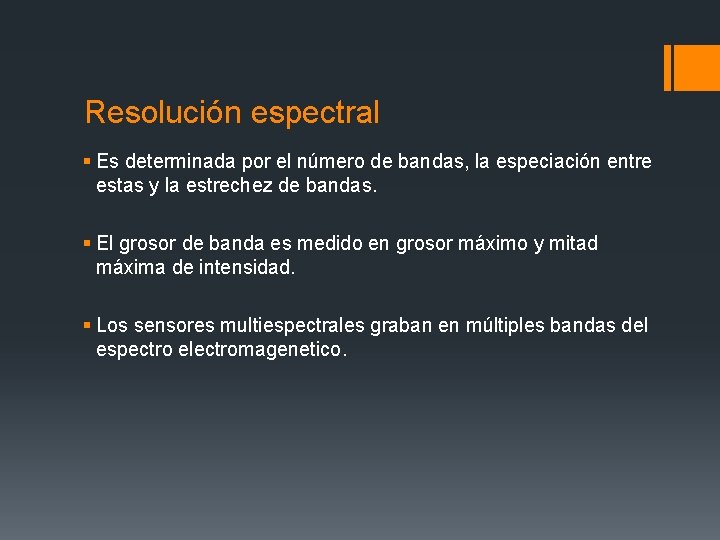 Resolución espectral

▪ Es determinada por el número de bandas, la especiación entre estas y la estrechez de bandas.

▪ El grosor de banda es medido en grosor máximo y mitad máxima de intensidad.

▪ Los sensores multiespectrales graban en múltiples bandas del espectro electromagenetico.